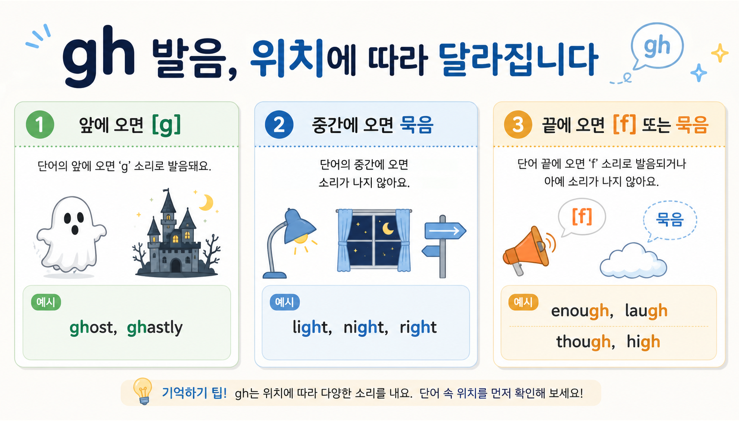 gh 발음, 위치에 따라 달라집니다

gh

1 앞에 오면 [g]

단어의 앞에 오면 'g' 소리로 발음돼요.

예시

ghost, ghastly

2 중간에 오면 묵음

단어의 중간에 오면 소리가 나지 않아요.

예시

light, night, right

3 끝에 오면 [f] 또는 묵음

단어 끝에 오면 'f' 소리로 발음되거나 아예 소리가 나지 않아요.

[f]

묵음

예시

enough, laugh

though, high

기억하기 팁! gh는 위치에 따라 다양한 소리를 내요. 단어 속 위치를 먼저 확인해 보세요!